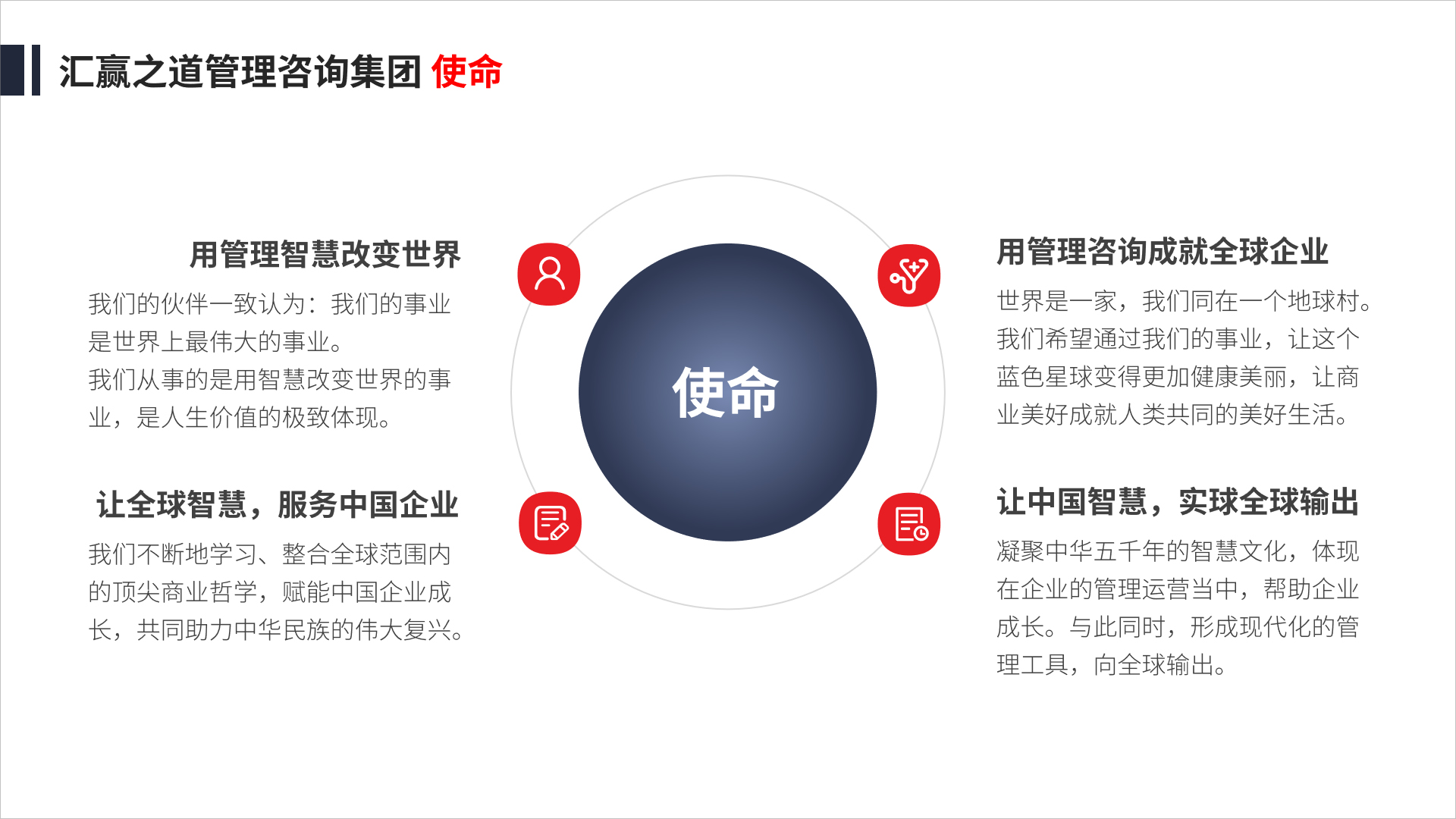 汇赢之道管理咨询集团 使命

用管理智慧改变世界

我们的伙伴一致认为：我们的事业是世界上最伟大的事业。
我们从事的是用智慧改变世界的事业，是人生价值的极致体现。

让全球智慧，服务中国企业

我们不断地学习、整合全球范围内的顶尖商业哲学，赋能中国企业成长，共同助力中华民族的伟大复兴。

使命

用管理咨询成就全球企业

世界是一家，我们同在一个地球村。我们希望通过我们的事业，让这个蓝色星球变得更加健康美丽，让商业美好成就人类共同的美好生活。

让中国智慧，实球全球输出

凝聚中华五千年的智慧文化，体现在企业的管理运营当中，帮助企业成长。与此同时，形成现代化的管理工具，向全球输出。